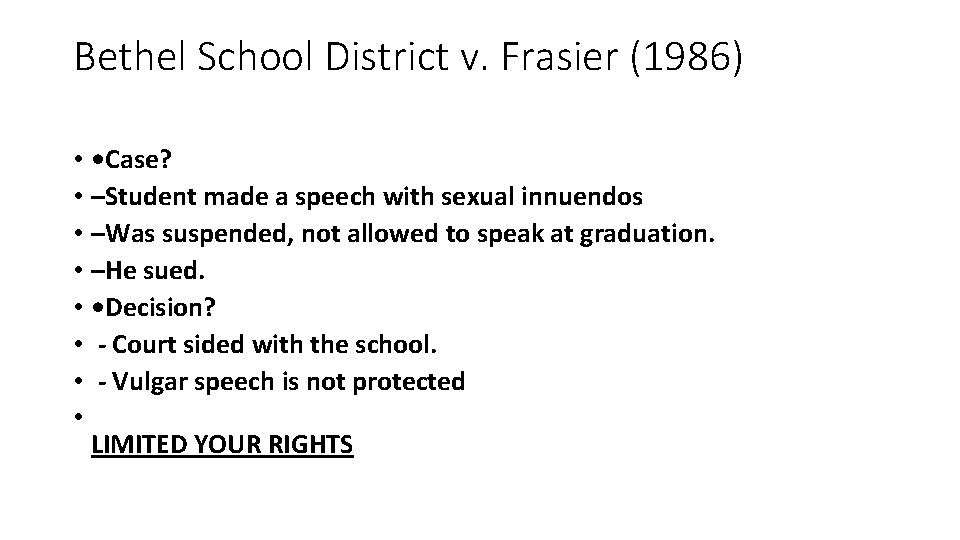 Bethel School District v. Frasier (1986)

• •Case?
• –Student made a speech with sexual innuendos
• –Was suspended, not allowed to speak at graduation.
• –He sued.
• •Decision?
• - Court sided with the school.
• - Vulgar speech is not protected
• 
LIMITED YOUR RIGHTS